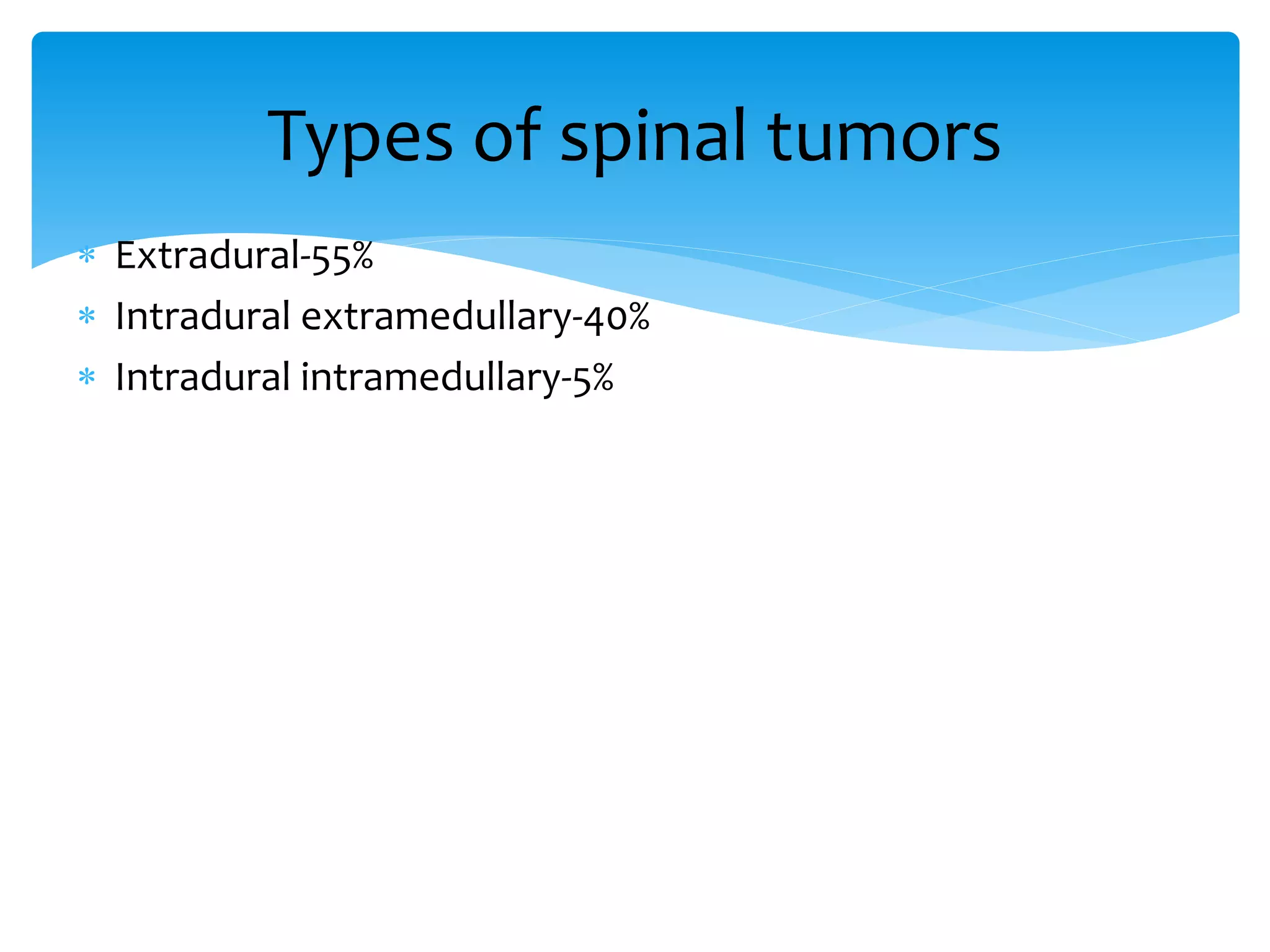 Types of spinal tumors

* Extradural-55%
* Intradural extramedullary-40%
* Intradural intramedullary-5%